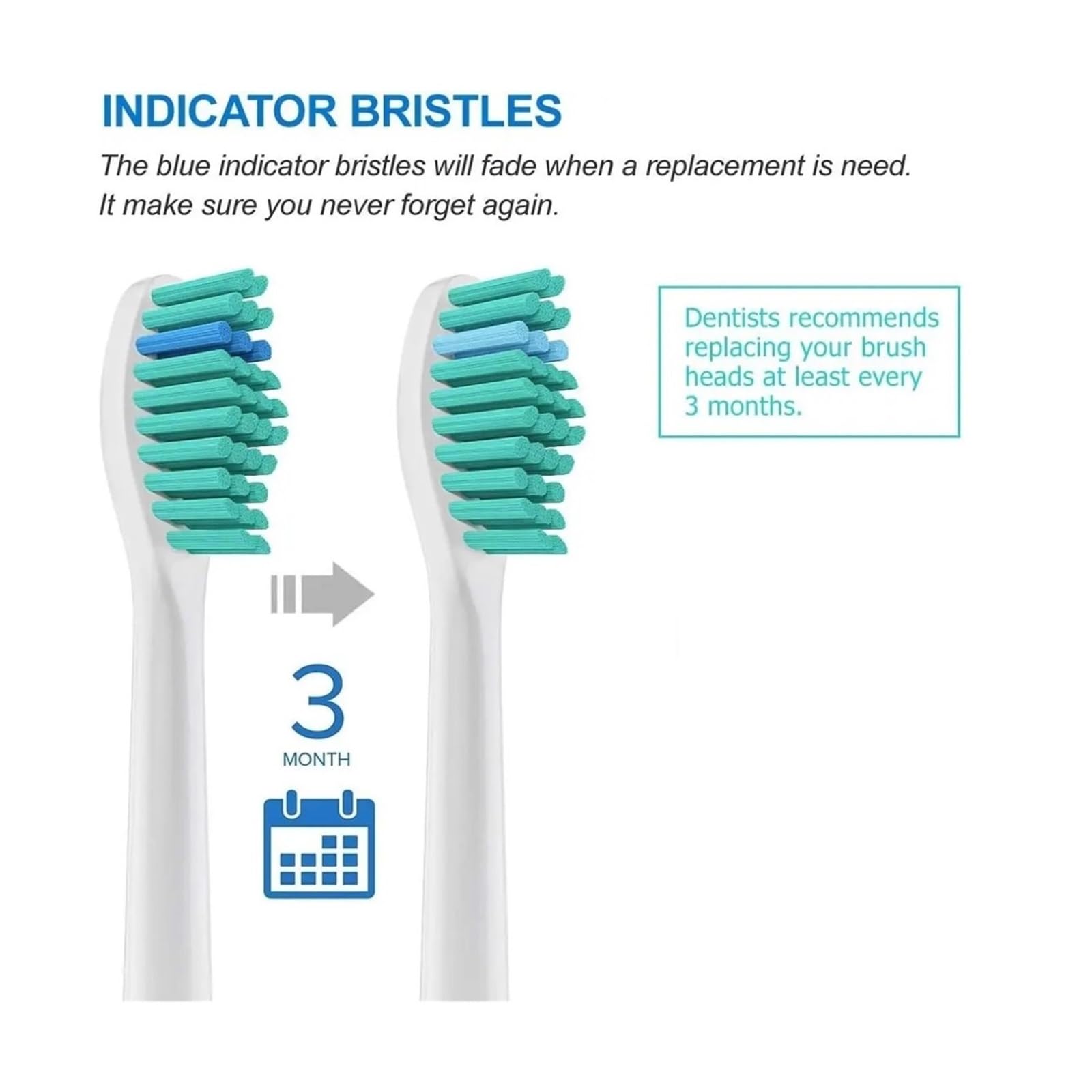 INDICATOR BRISTLES

The blue indicator bristles will fade when a replacement is need. It make sure you never forget again.

Dentists recommends replacing your brush heads at least every 3 months.

3
MONTH